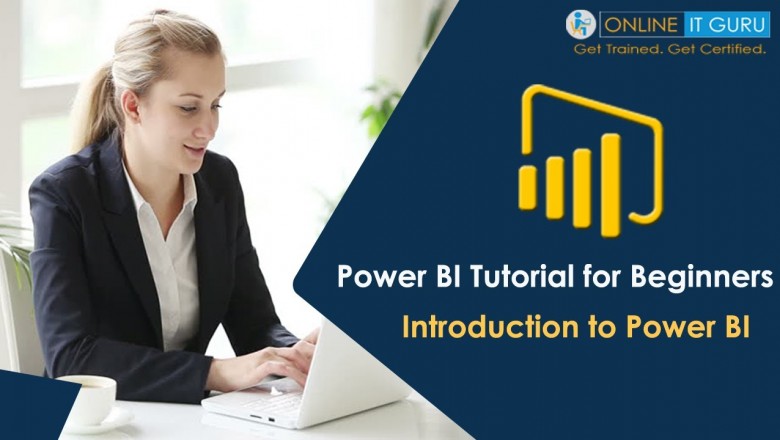 ONLINE IT GURU
Get Trained. Get Certified.

Power BI Tutorial for Beginners
Introduction to Power BI